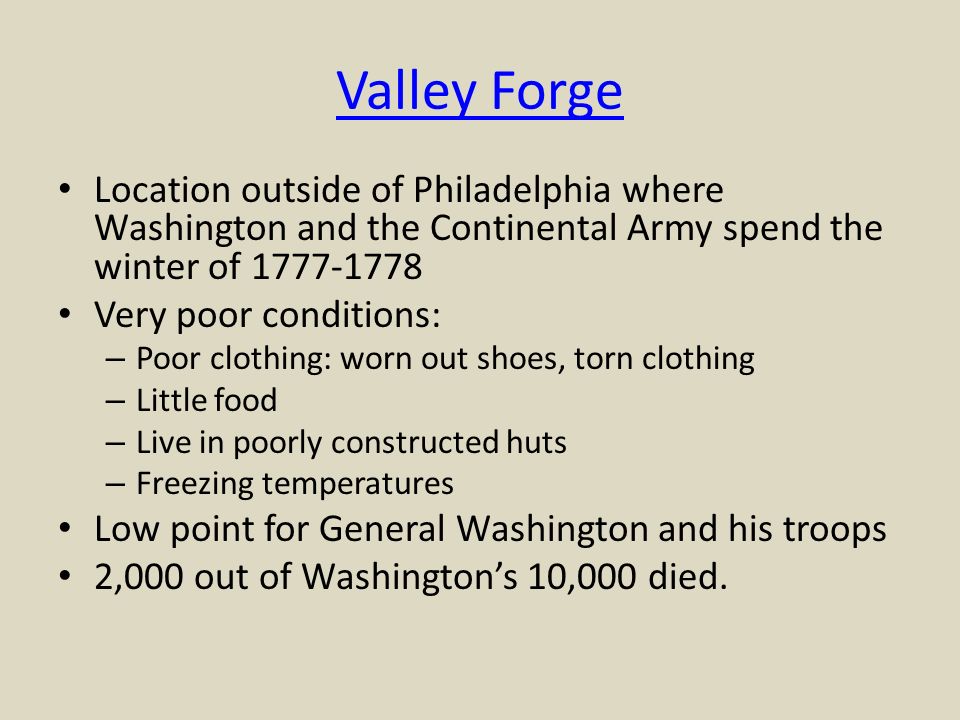 Valley Forge

• Location outside of Philadelphia where Washington and the Continental Army spend the winter of 1777-1778
• Very poor conditions:
– Poor clothing: worn out shoes, torn clothing
– Little food
– Live in poorly constructed huts
– Freezing temperatures
• Low point for General Washington and his troops
• 2,000 out of Washington’s 10,000 died.